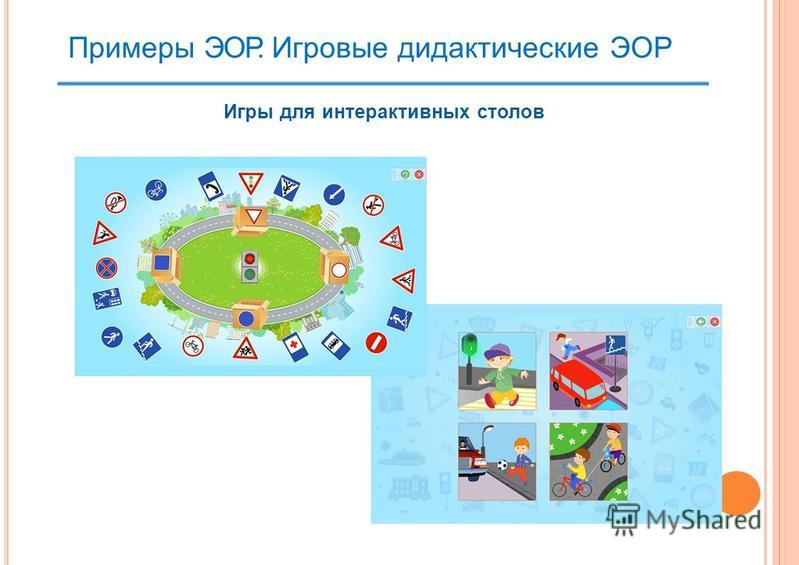 Примеры ЭОР. Игровые дидактические ЭОР

Игры для интерактивных столов

MyShared